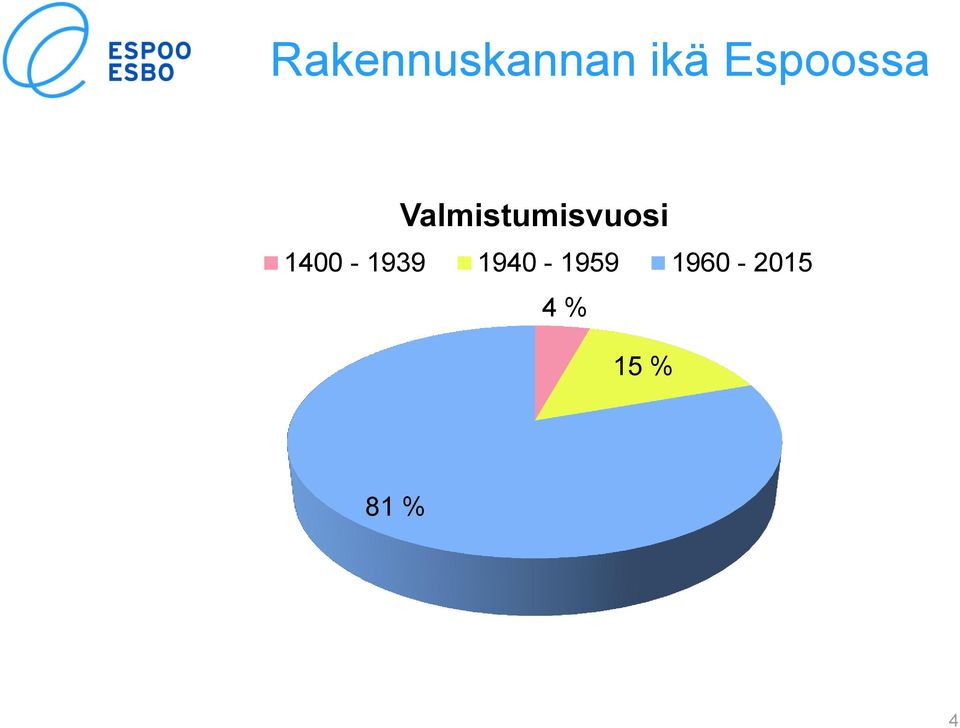 ESPOO
ESBO

Rakennuskannan ikä Espoossa

Valmistumisvuosi

1400 - 1939 1940 - 1959 1960 - 2015

4 %

15 %

81 %

4